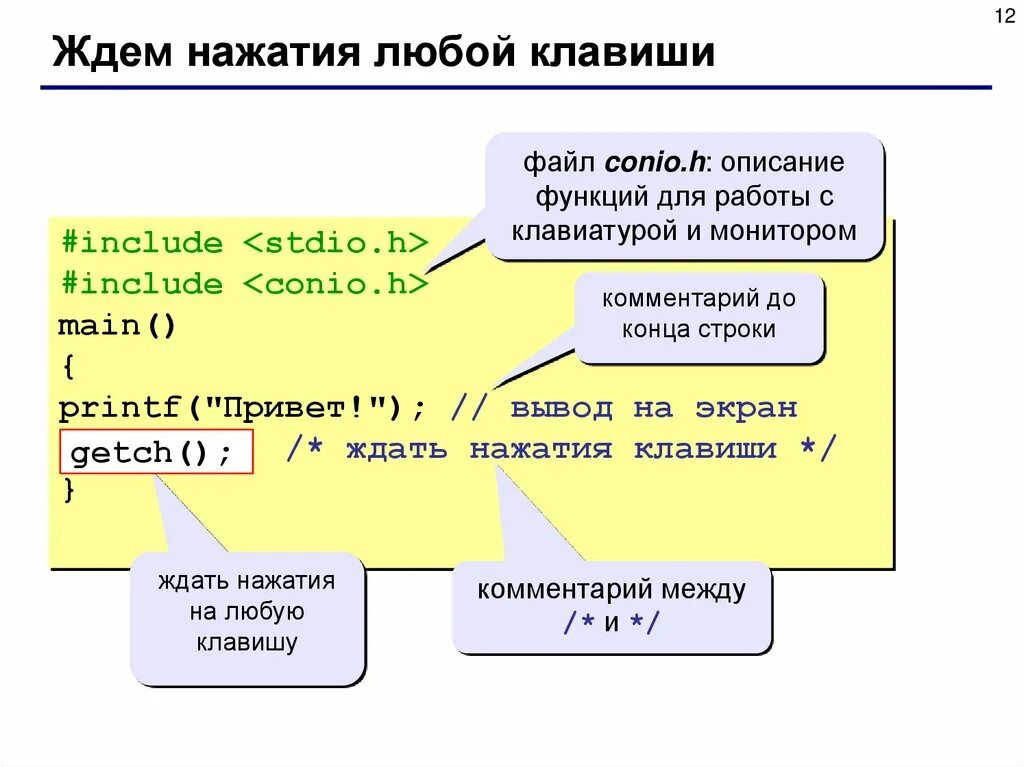 12

Ждем нажатия любой клавиши

файл conio.h: описание функций для работы с клавиатурой и монитором

#include <stdio.h>
#include <conio.h>
main()
{
printf("Привет!"); // вывод на экран
getch(); /* ждать нажатия клавиши */
}

комментарий до конца строки

ждать нажатия на любую клавишу

комментарий между /* и */